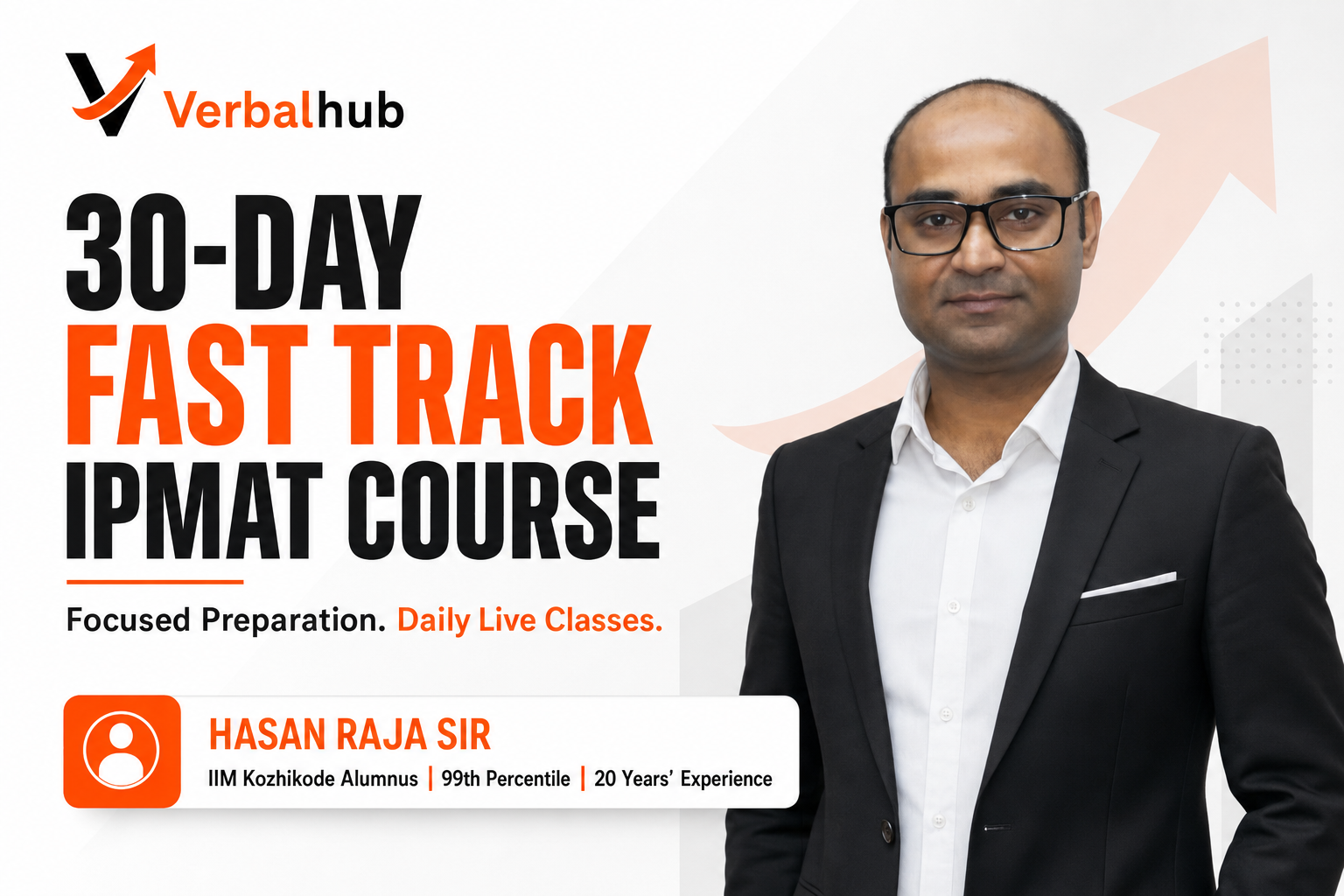 Verbalhub

30-DAY
FAST TRACK
IPMAT COURSE

Focused Preparation. Daily Live Classes.

HASAN RAJA SIR
IIM Kozhikode Alumnus | 99th Percentile | 20 Years' Experience